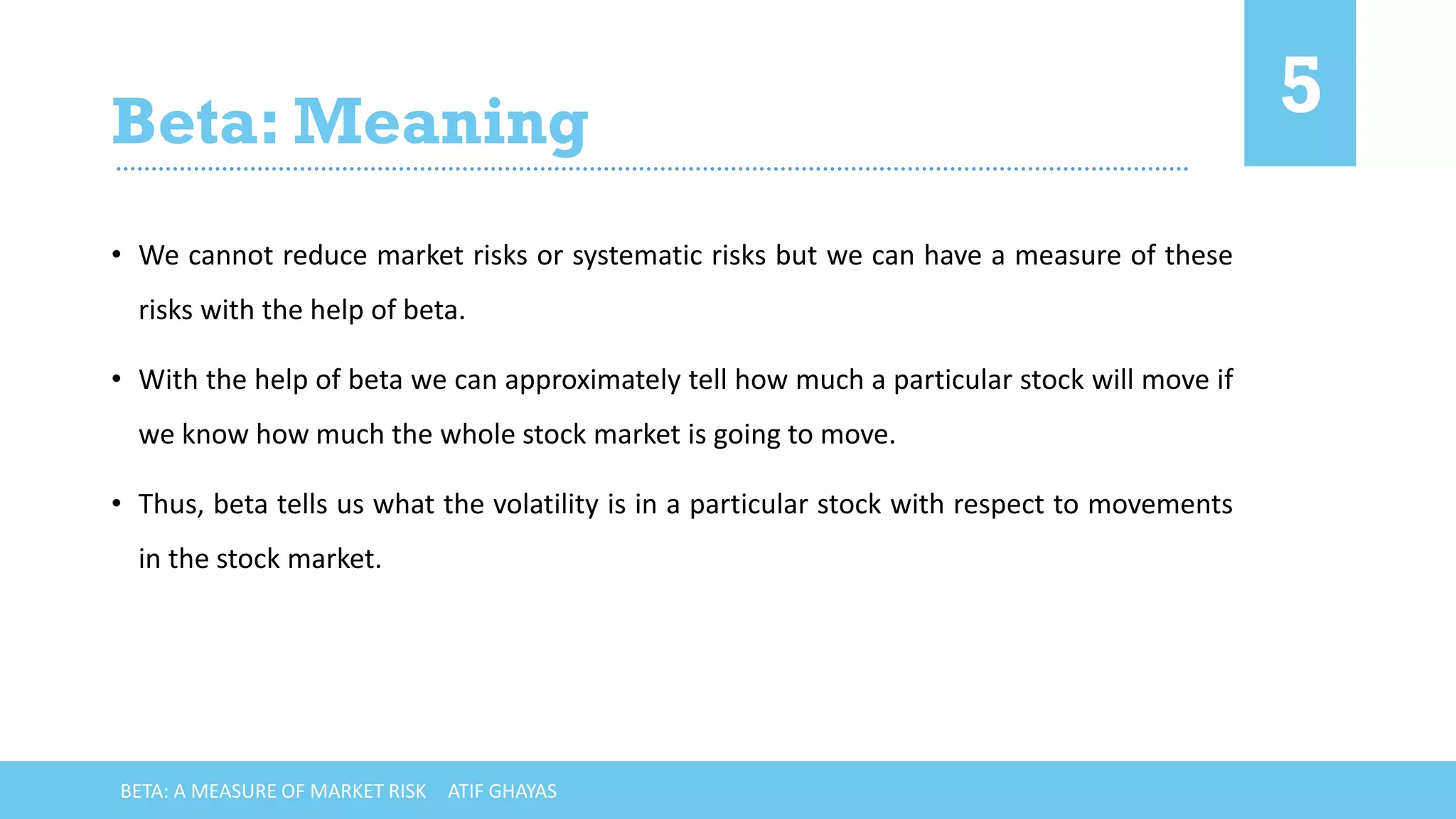 5

Beta: Meaning

• We cannot reduce market risks or systematic risks but we can have a measure of these risks with the help of beta.

• With the help of beta we can approximately tell how much a particular stock will move if we know how much the whole stock market is going to move.

• Thus, beta tells us what the volatility is in a particular stock with respect to movements in the stock market.

BETA: A MEASURE OF MARKET RISK ATIF GHAYAS